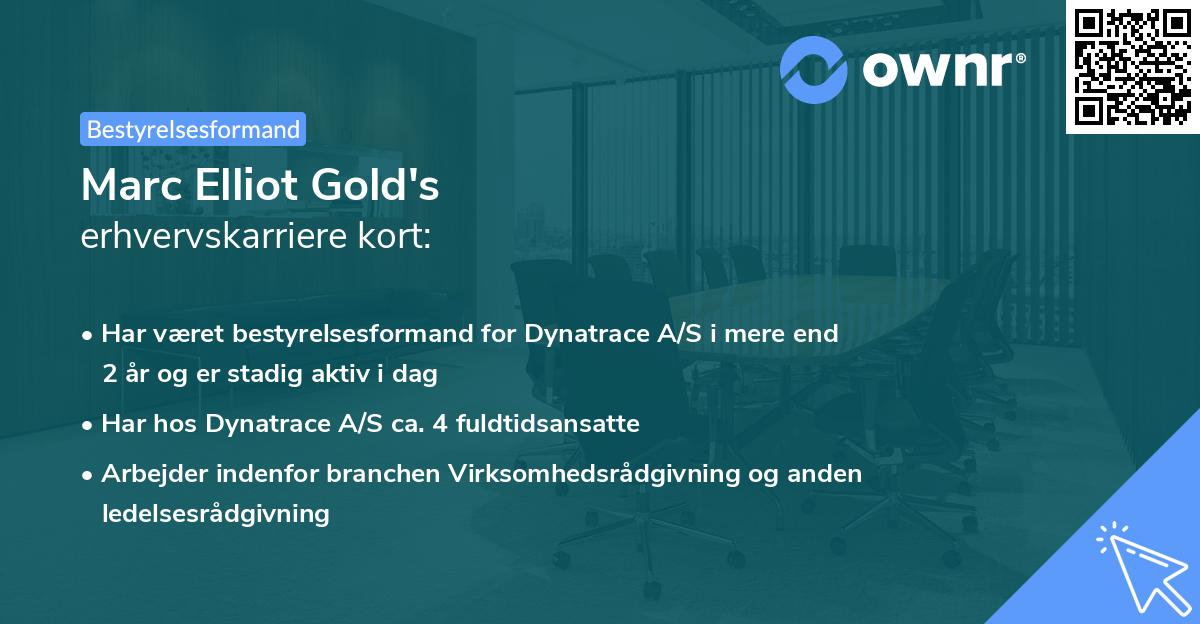 ownr®

Bestyrelsesformand

Marc Elliot Gold's
erhvervskarriere kort:

• Har været bestyrelsesformand for Dynatrace A/S i mere end 2 år og er stadig aktiv i dag

• Har hos Dynatrace A/S ca. 4 fuldtidsansatte

• Arbejder indenfor branchen Virksomhedsrådgivning og anden ledelsesrådgivning